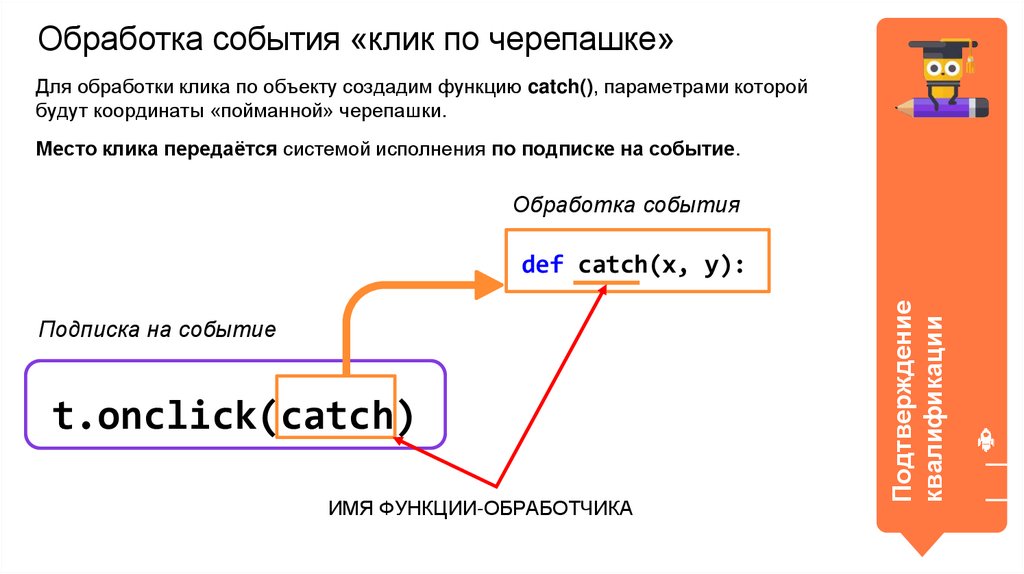 Обработка события «клик по черепашке»

Для обработки клика по объекту создадим функцию catch(), параметрами которой будут координаты «пойманной» черепашки.

Место клика передаётся системой исполнения по подписке на событие.

Обработка события

def catch(x, y):

Подписка на событие

t.onclick(catch)

ИМЯ ФУНКЦИИ-ОБРАБОТЧИКА

Подтверждение квалификации